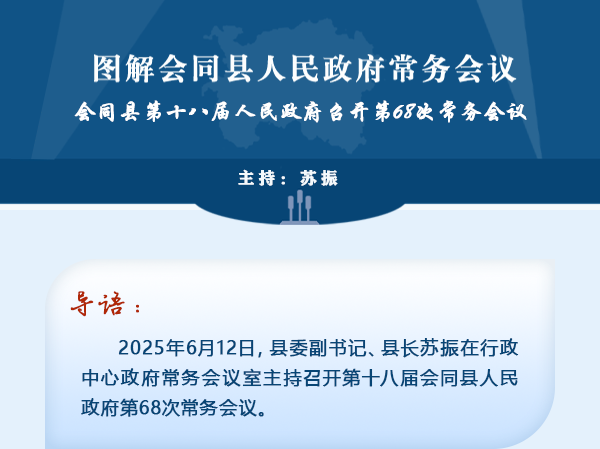 图解会同县人民政府常务会议

会同县第十八届人民政府召开第68次常务会议

主持：苏振

导语：

2025年6月12日，县委副书记、县长苏振在行政中心政府常务会议室主持召开第十八届会同县人民政府第68次常务会议。